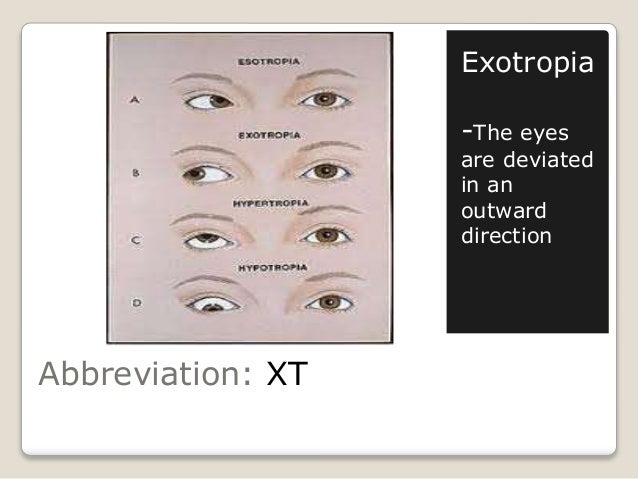 ESOTROPIA

A

EXOTROPIA

B

HYPERTROPIA

C

HYPOTROPIA

D

Exotropia

-The eyes are deviated in an outward direction

Abbreviation: XT